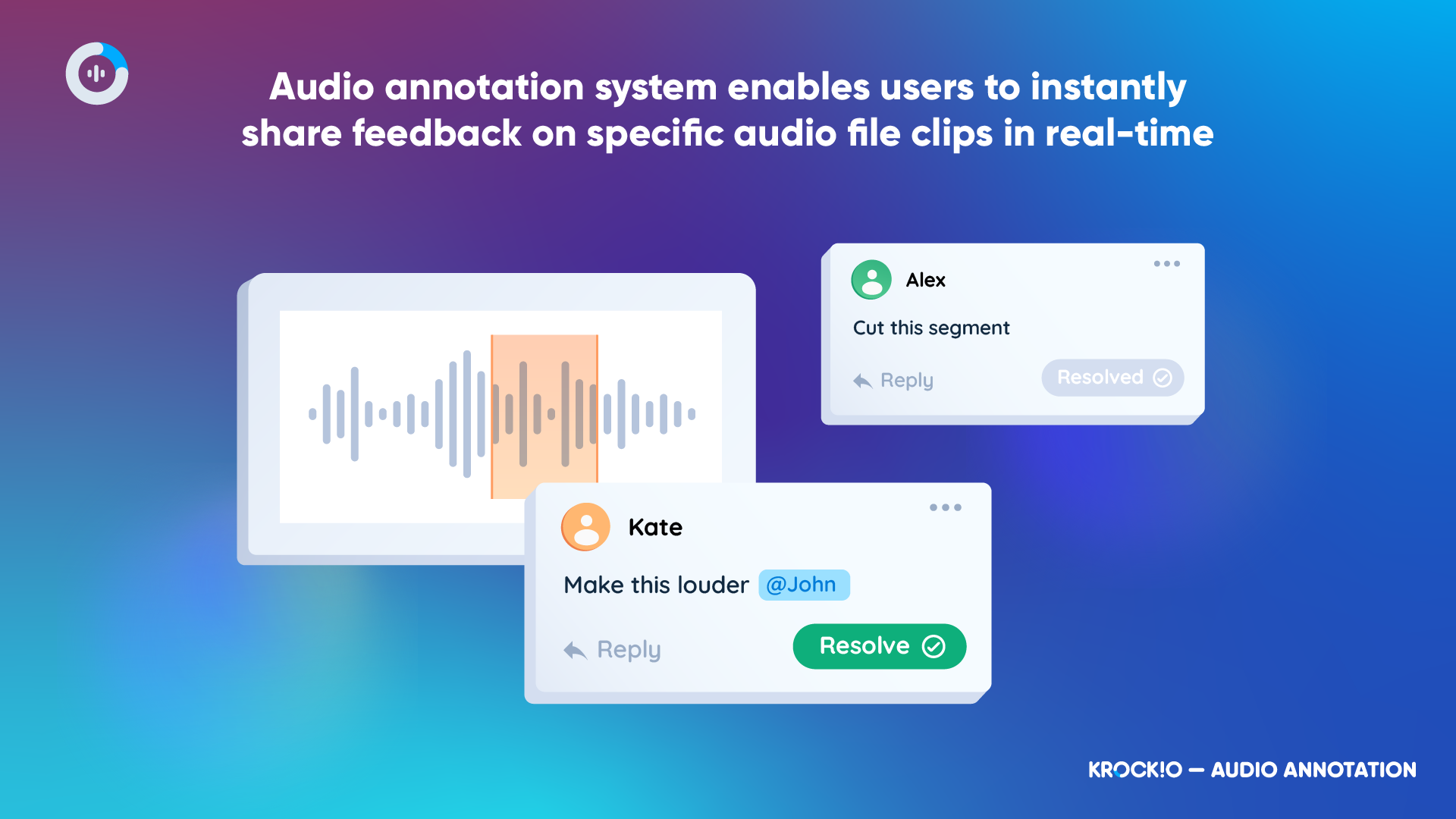 Audio annotation system enables users to instantly share feedback on specific audio file clips in real-time

Alex

Cut this segment

Reply

Resolved

Kate

Make this louder @John

Reply

Resolve

KROCK!O — AUDIO ANNOTATION